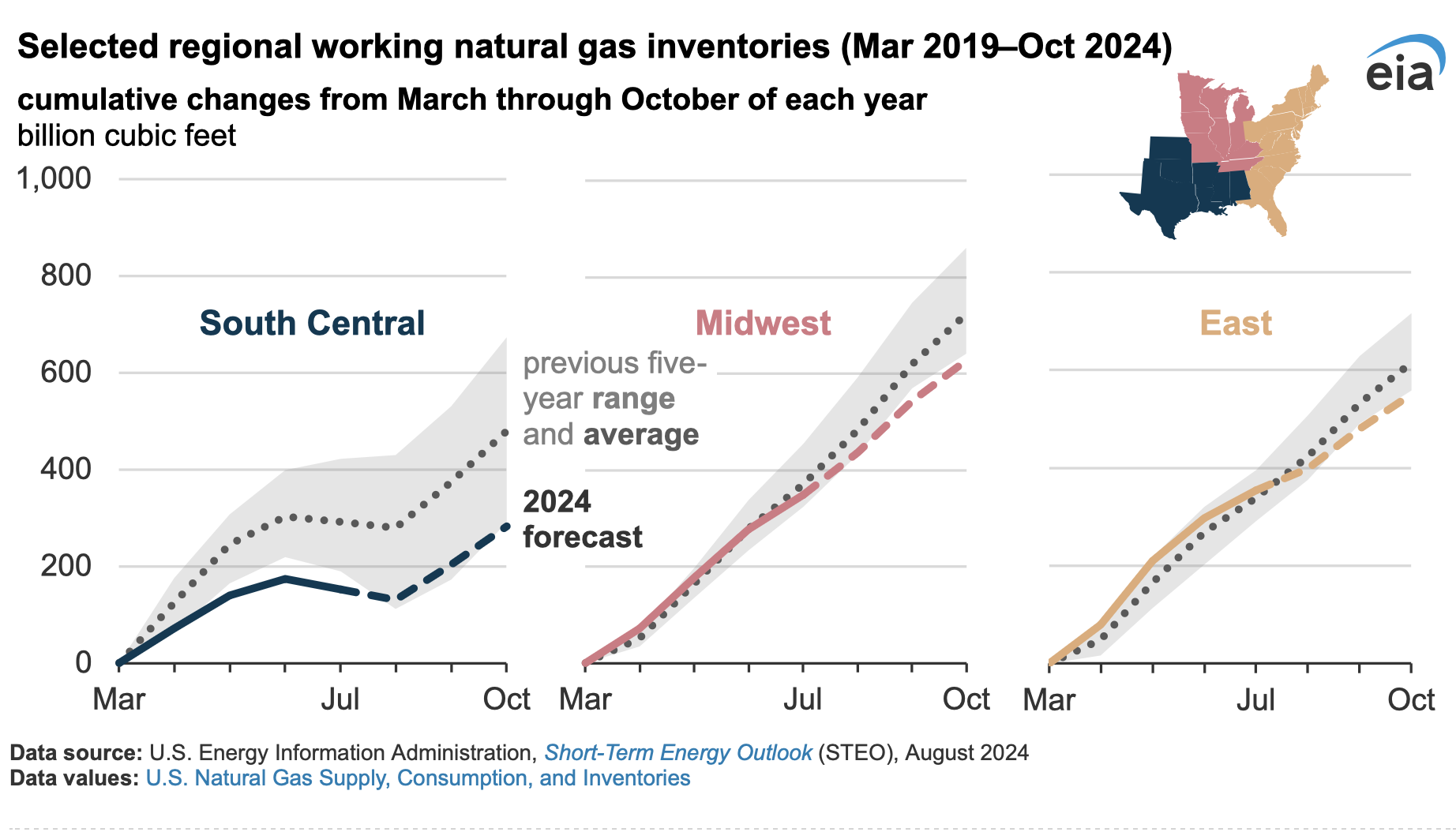 Selected regional working natural gas inventories (Mar 2019–Oct 2024)

cumulative changes from March through October of each year

billion cubic feet

eia

1,000
800
600
400
200
0

South Central

Midwest

East

previous five-year range and average

2024 forecast

Mar
Jul
Oct

Mar
Jul
Oct

Mar
Jul
Oct

Data source: U.S. Energy Information Administration, Short-Term Energy Outlook (STEO), August 2024
Data values: U.S. Natural Gas Supply, Consumption, and Inventories